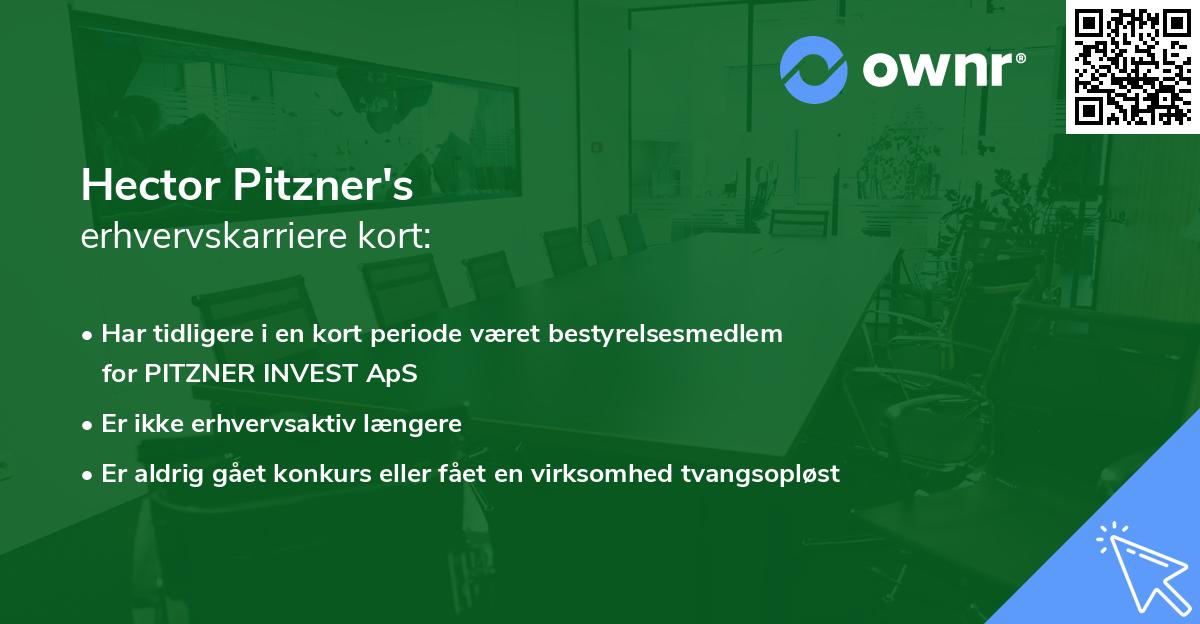 ownr®

Hector Pitzner's
erhvervskarriere kort:

• Har tidligere i en kort periode været bestyrelsesmedlem for PITZNER INVEST ApS
• Er ikke erhvervsaktiv længere
• Er aldrig gået konkurs eller fået en virksomhed tvangsopløst